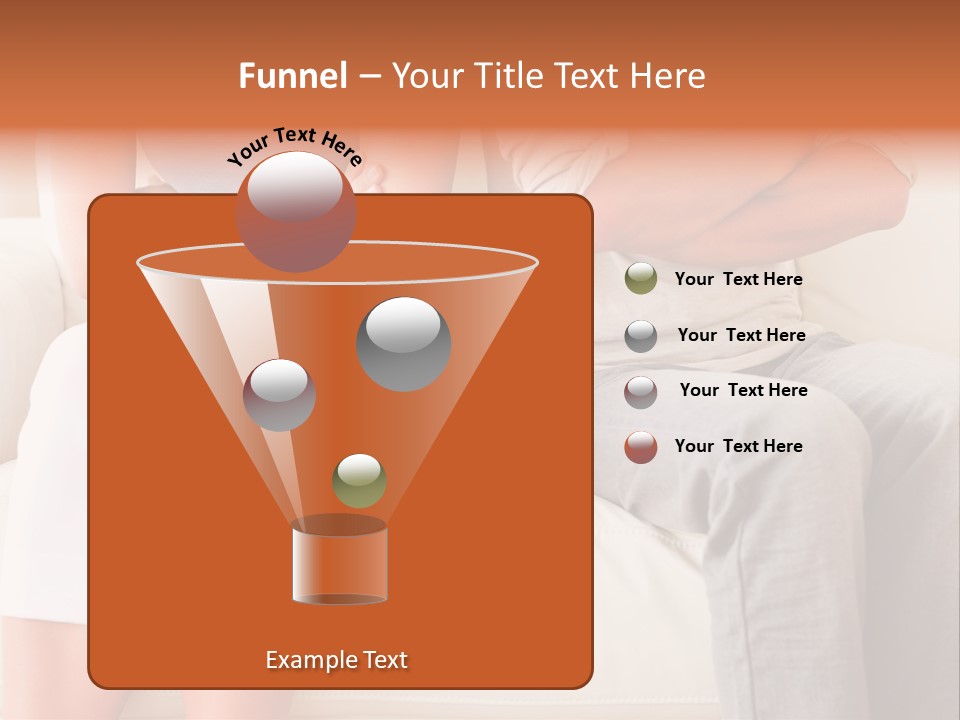 Funnel – Your Title Text Here

Your Text Here

Your Text Here

Your Text Here

Your Text Here

Your Text Here

Example Text